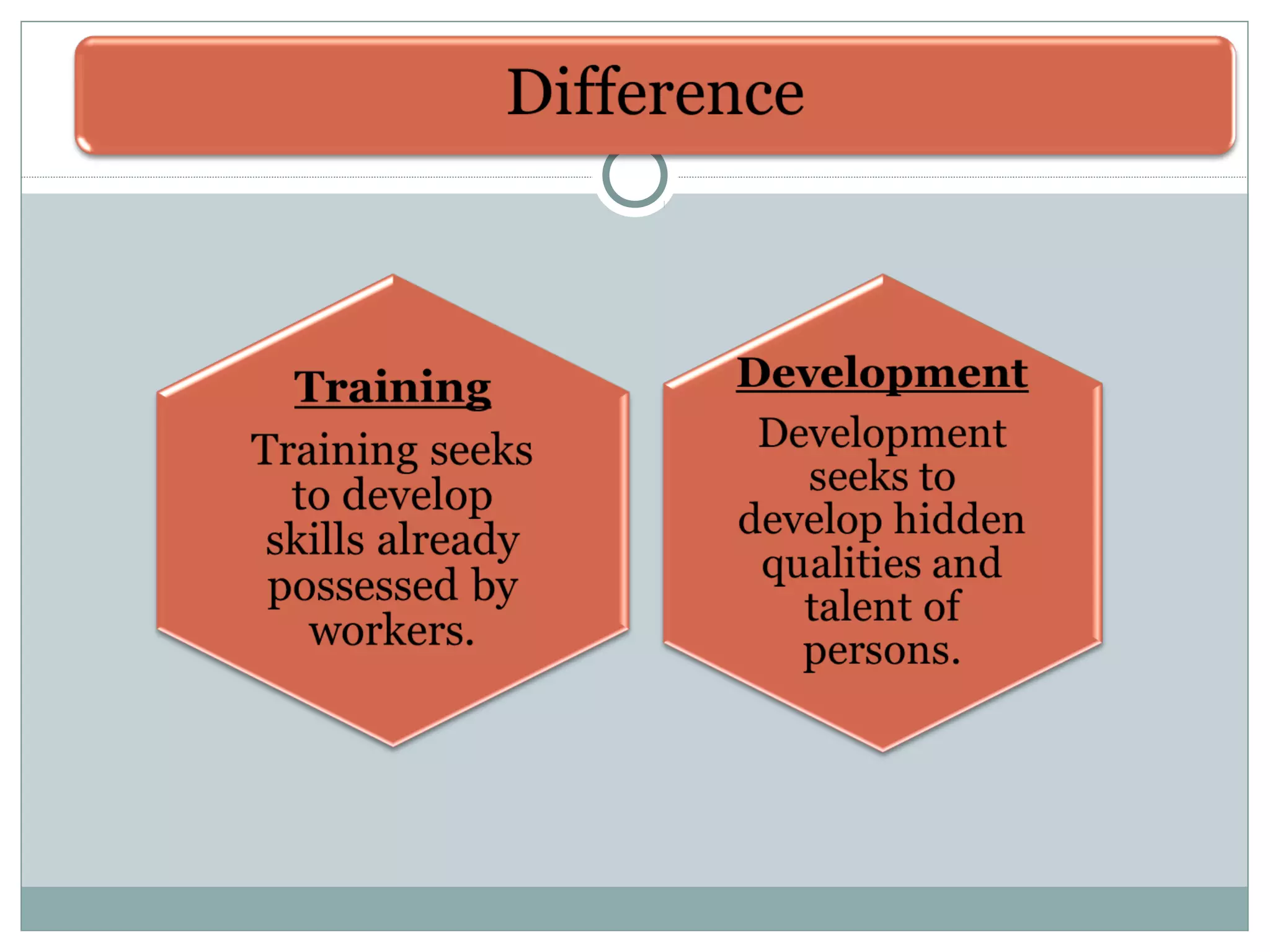 Difference

Training

Training seeks to develop skills already possessed by workers.

Development

Development seeks to develop hidden qualities and talent of persons.